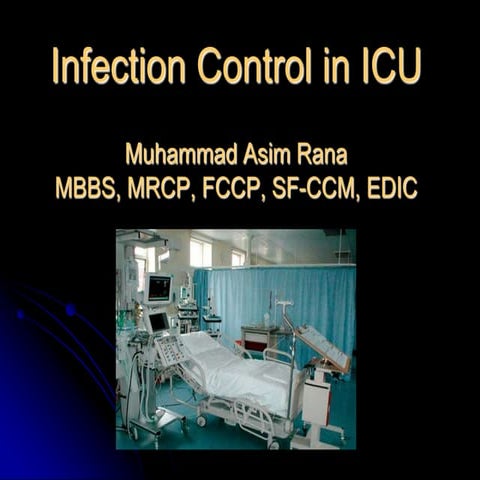 Infection Control in ICU

Muhammad Asim Rana
MBBS, MRCP, FCCP, SF-CCM, EDIC